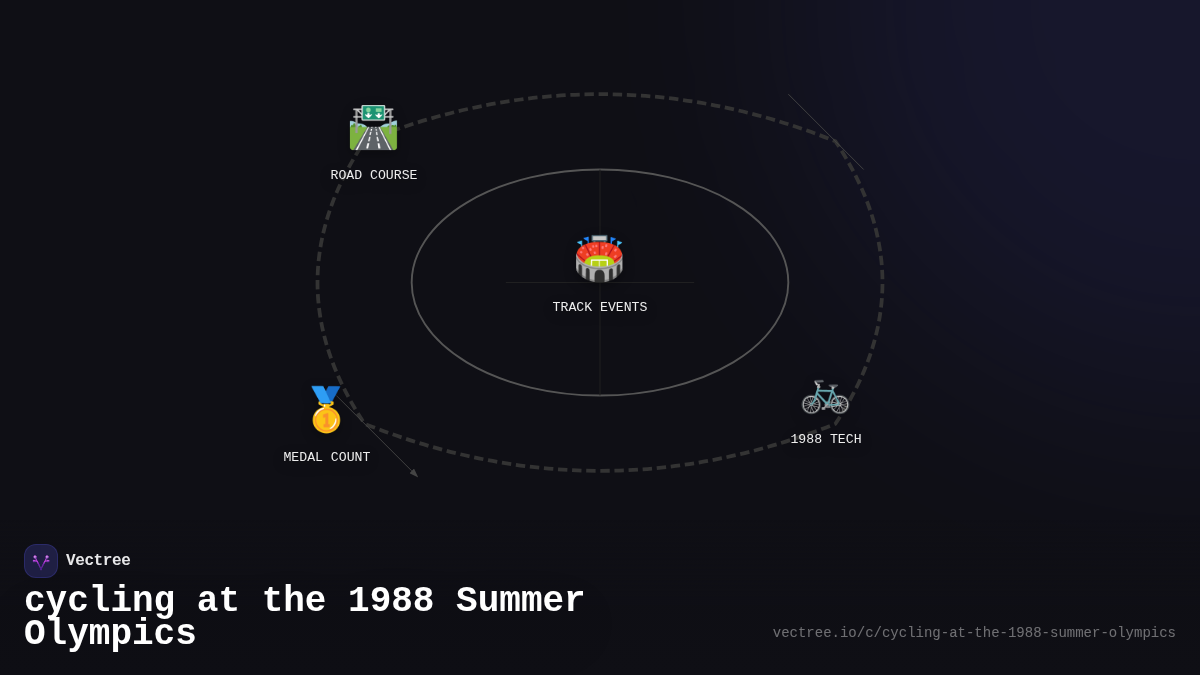 ROAD COURSE

TRACK EVENTS

MEDAL COUNT

1988 TECH

Vectree

cycling at the 1988 Summer Olympics

vectree.io/c/cycling-at-the-1988-summer-olympics